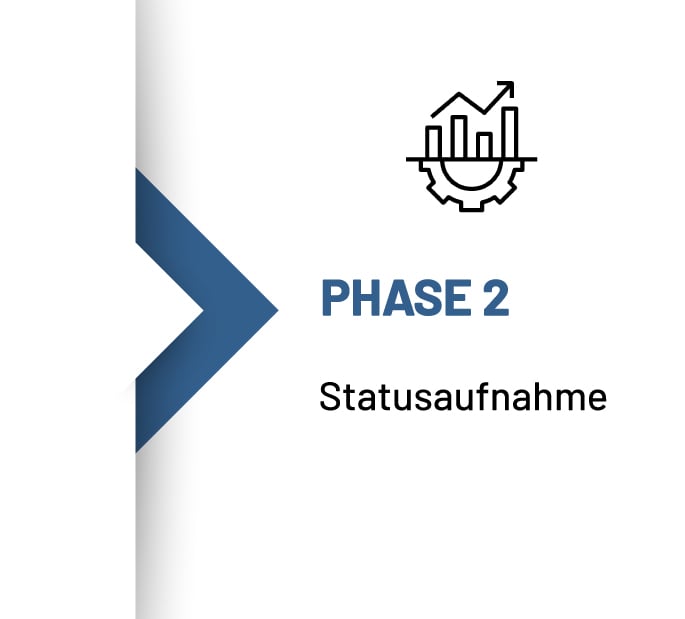 PHASE 2

Statusaufnahme